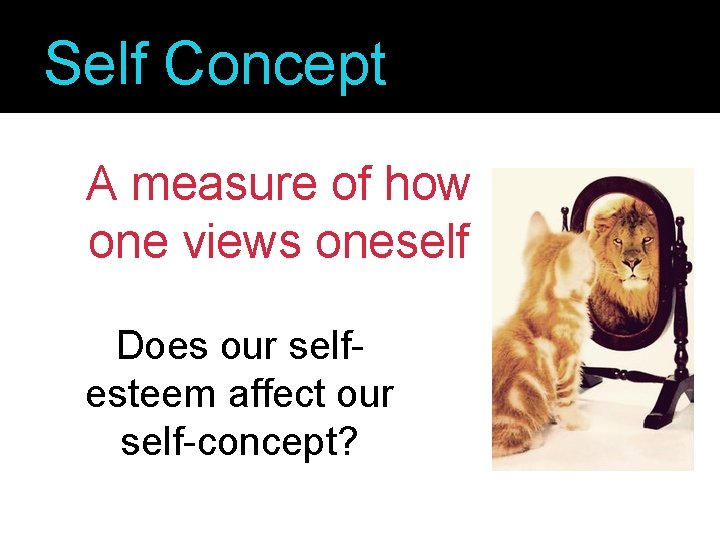 Self Concept

A measure of how one views oneself

Does our self-esteem affect our self-concept?